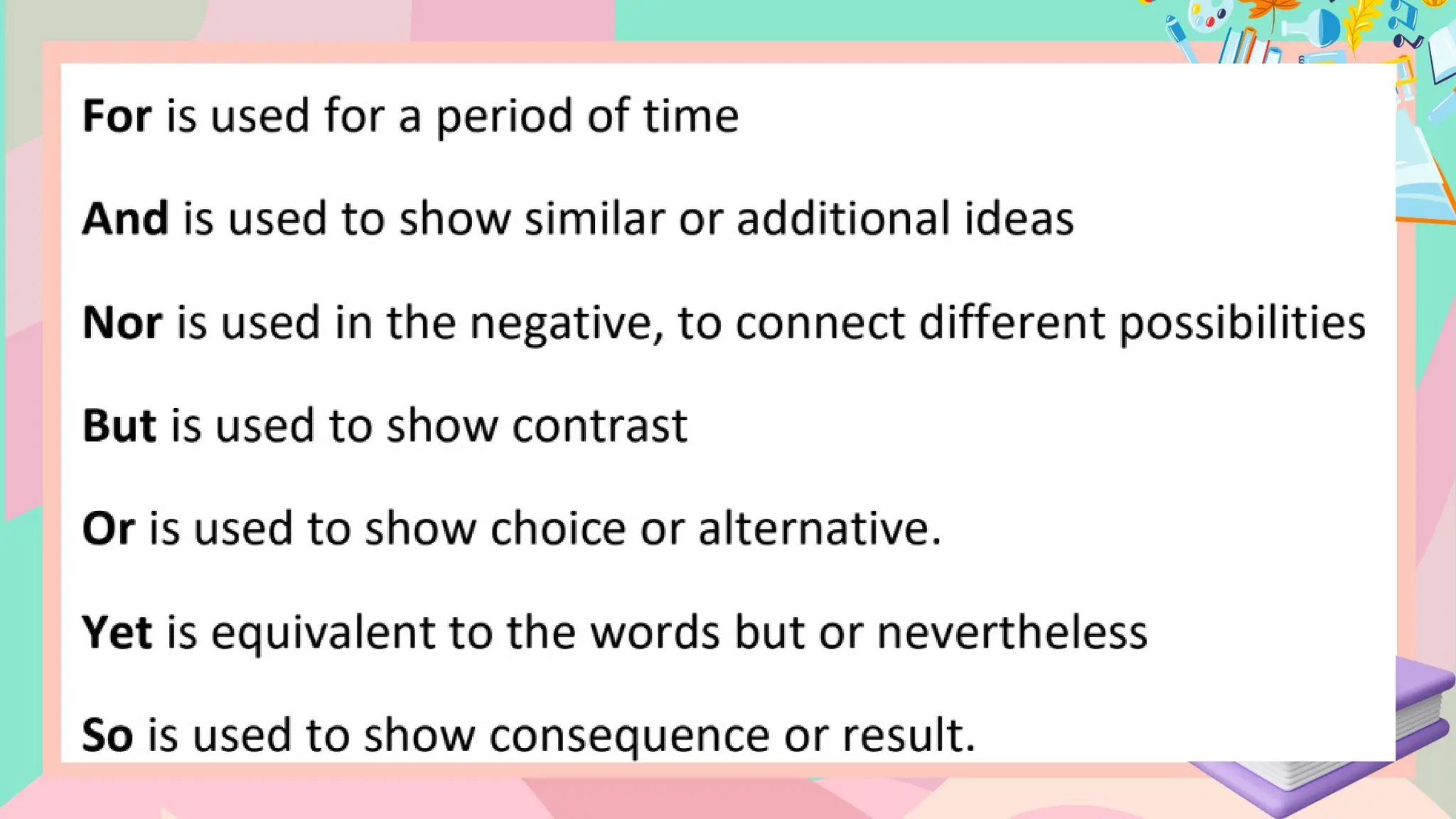 For is used for a period of time

And is used to show similar or additional ideas

Nor is used in the negative, to connect different possibilities

But is used to show contrast

Or is used to show choice or alternative.

Yet is equivalent to the words but or nevertheless

So is used to show consequence or result.